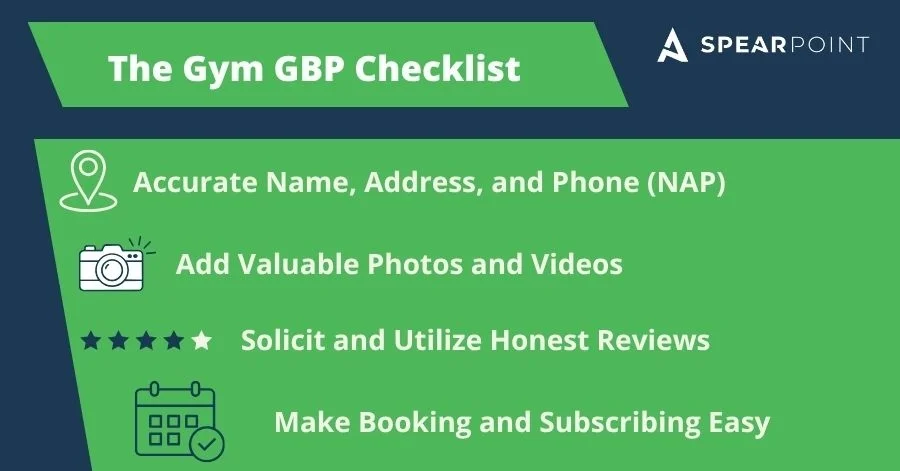 The Gym GBP Checklist

SPEARPOINT

Accurate Name, Address, and Phone (NAP)

Add Valuable Photos and Videos

Solicit and Utilize Honest Reviews

Make Booking and Subscribing Easy